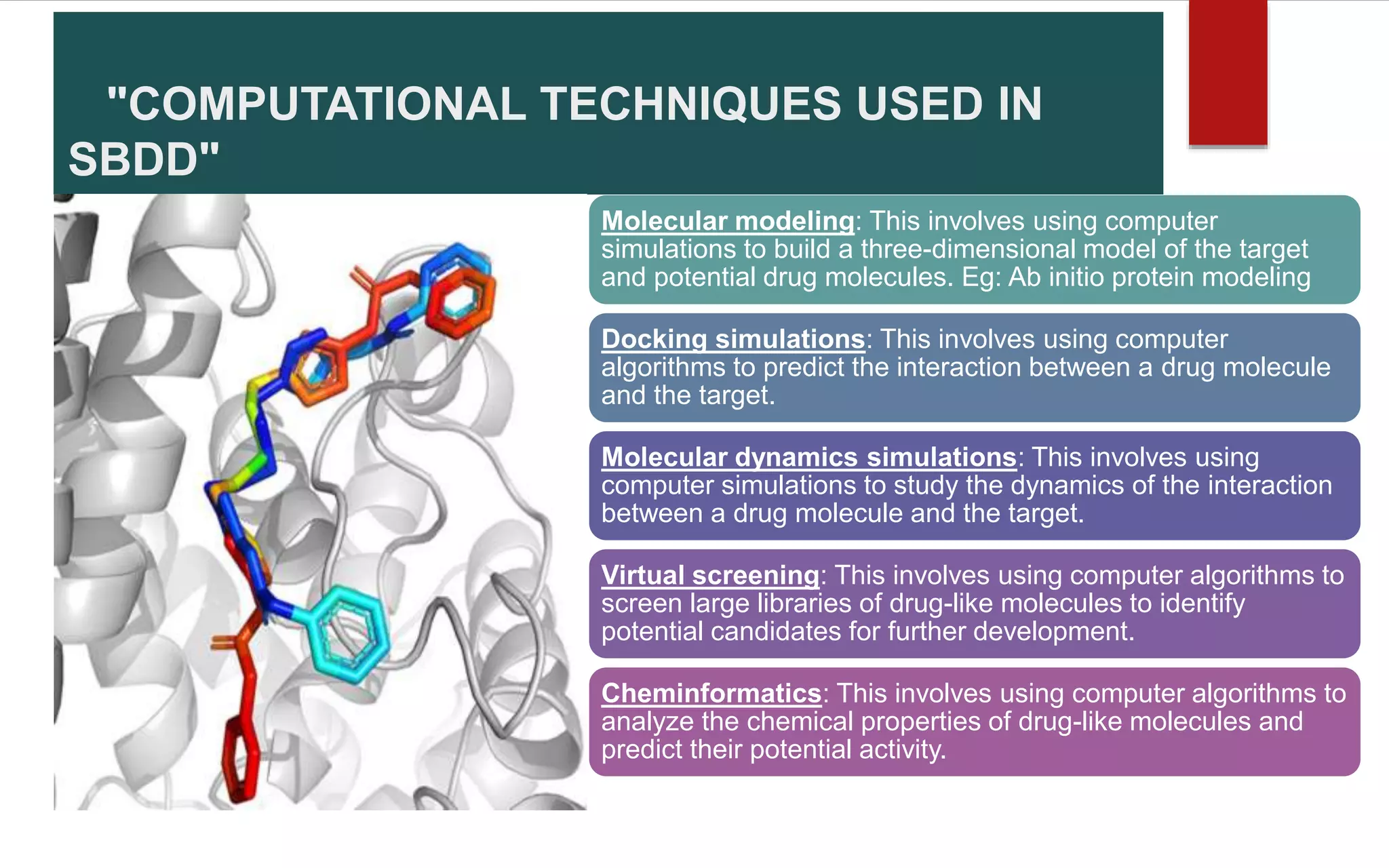 "COMPUTATIONAL TECHNIQUES USED IN SBDD"

Molecular modeling: This involves using computer simulations to build a three-dimensional model of the target and potential drug molecules. Eg: Ab initio protein modeling

Docking simulations: This involves using computer algorithms to predict the interaction between a drug molecule and the target.

Molecular dynamics simulations: This involves using computer simulations to study the dynamics of the interaction between a drug molecule and the target.

Virtual screening: This involves using computer algorithms to screen large libraries of drug-like molecules to identify potential candidates for further development.

Cheminformatics: This involves using computer algorithms to analyze the chemical properties of drug-like molecules and predict their potential activity.